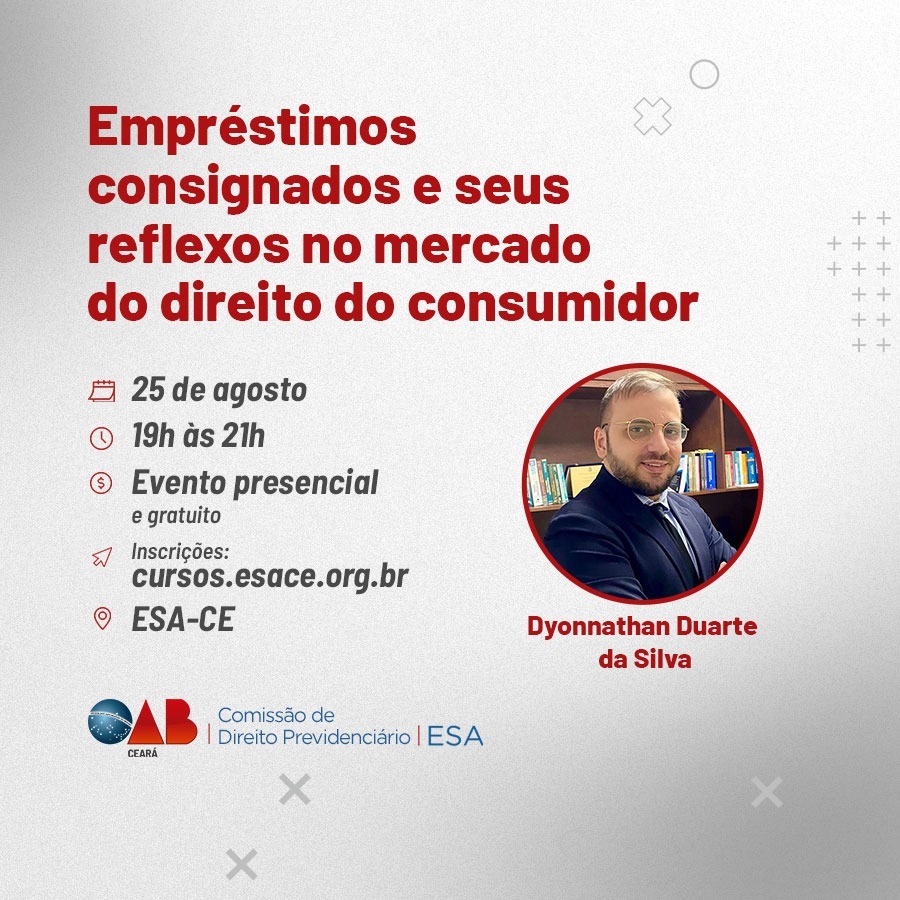 Empréstimos consignados e seus reflexos no mercado do direito do consumidor

25 de agosto

19h às 21h

Evento presencial
e gratuito

Inscrições:
cursos.esace.org.br

ESA-CE

Dyonnathan Duarte da Silva

OAB
CEARÁ
Comissão de Direito Previdenciário | ESA